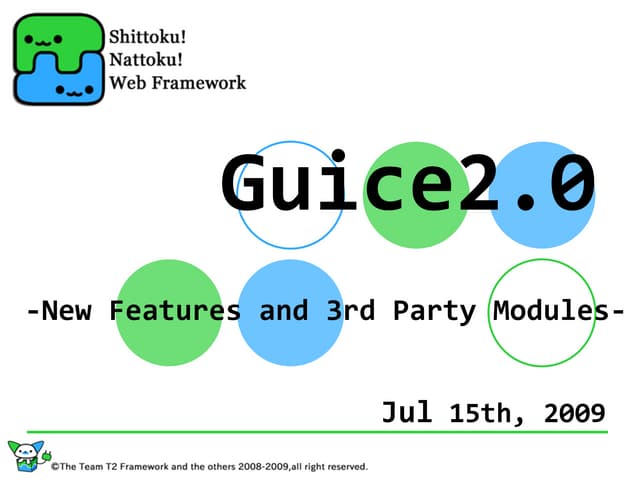 Shittoku!
Nattoku!
Web Framework

Guice2.0

-New Features and 3rd Party Modules-

Jul 15th, 2009

©The Team T2 Framework and the others 2008-2009,all right reserved.